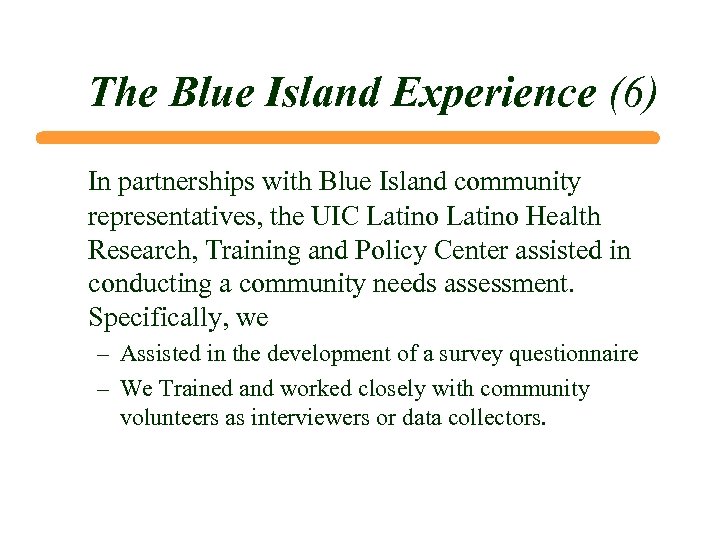 The Blue Island Experience (6)

In partnerships with Blue Island community representatives, the UIC Latino Latino Health Research, Training and Policy Center assisted in conducting a community needs assessment. Specifically, we

– Assisted in the development of a survey questionnaire
– We Trained and worked closely with community volunteers as interviewers or data collectors.